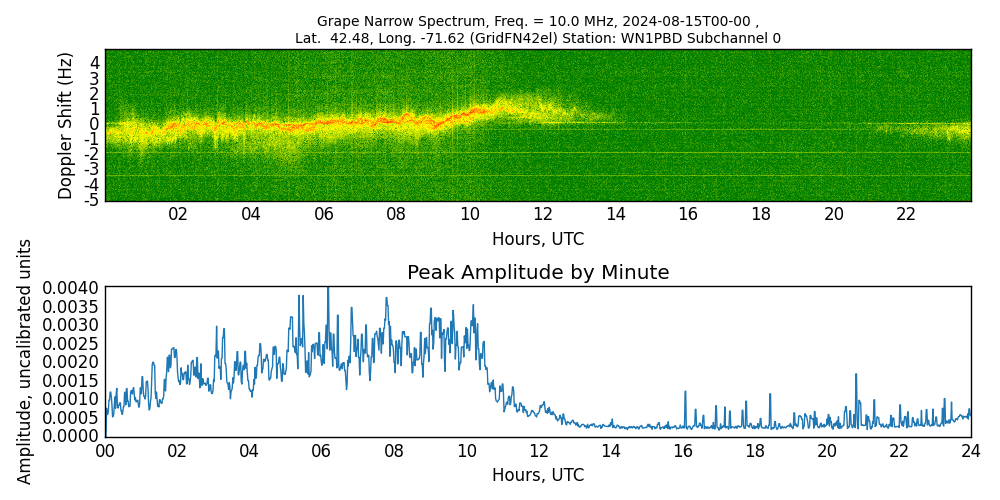 Grape Narrow Spectrum, Freq. = 10.0 MHz, 2024-08-15T00-00 ,
Lat. 42.48, Long. -71.62 (GridFN42el) Station: WN1PBD Subchannel 0

Doppler Shift (Hz)
4
3
2
1
0
-1
-2
-3
-4
-5

02 04 06 08 10 12 14 16 18 20 22
Hours, UTC

Peak Amplitude by Minute

Amplitude, uncalibrated units
0.0040
0.0035
0.0030
0.0025
0.0020
0.0015
0.0010
0.0005
0.0000

00 02 04 06 08 10 12 14 16 18 20 22 24
Hours, UTC